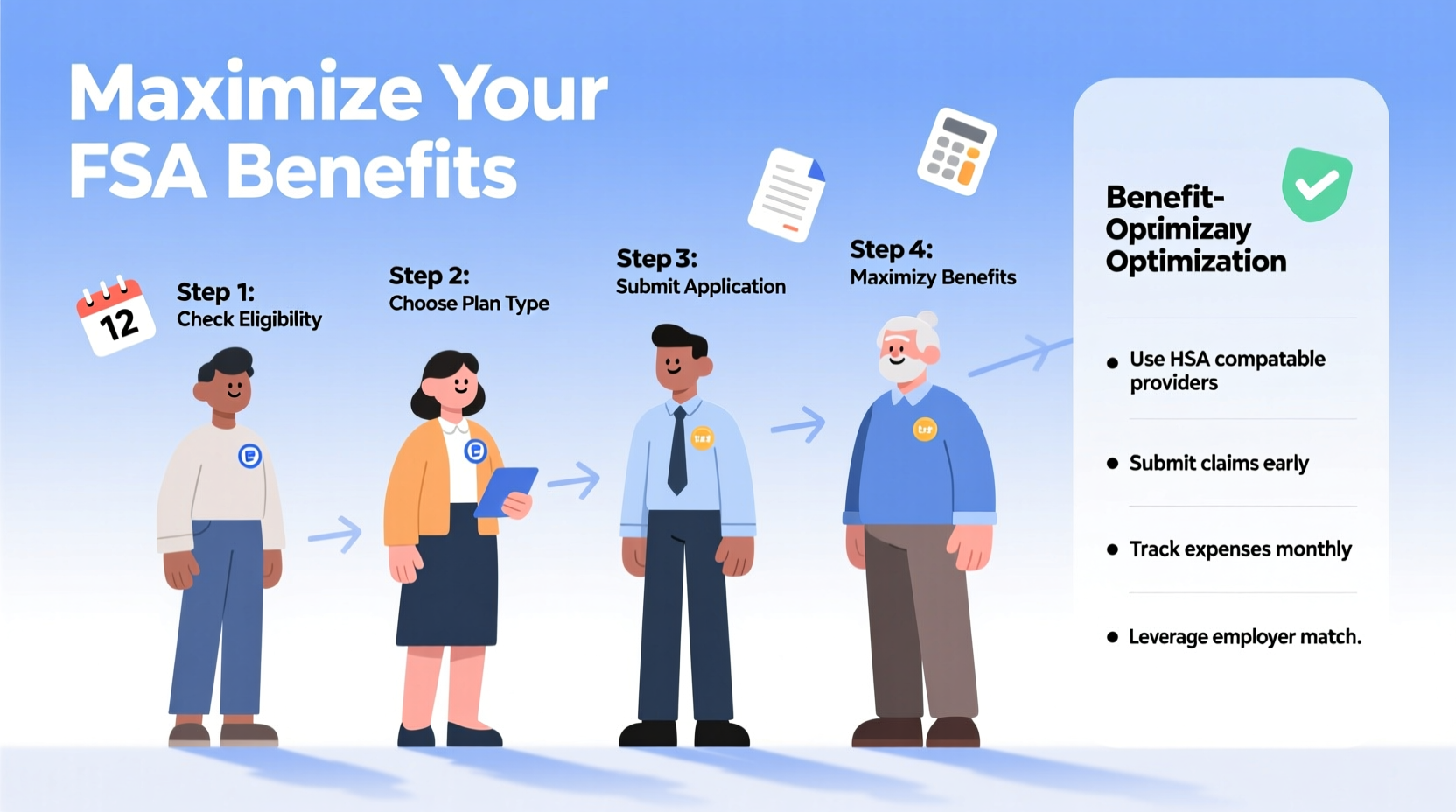 Maximize Your FSA Benefits

12

Step 1:
Check Eligibility

Step 2:
Choose Plan Type

Step 3:
Submit Application

Step 4:
Maximizy Benefits

Benefit-Optimizaıy Optimization

• Use HSA compatable providers

• Submit claims early

• Track expenses monthly

• Leverage employer match.